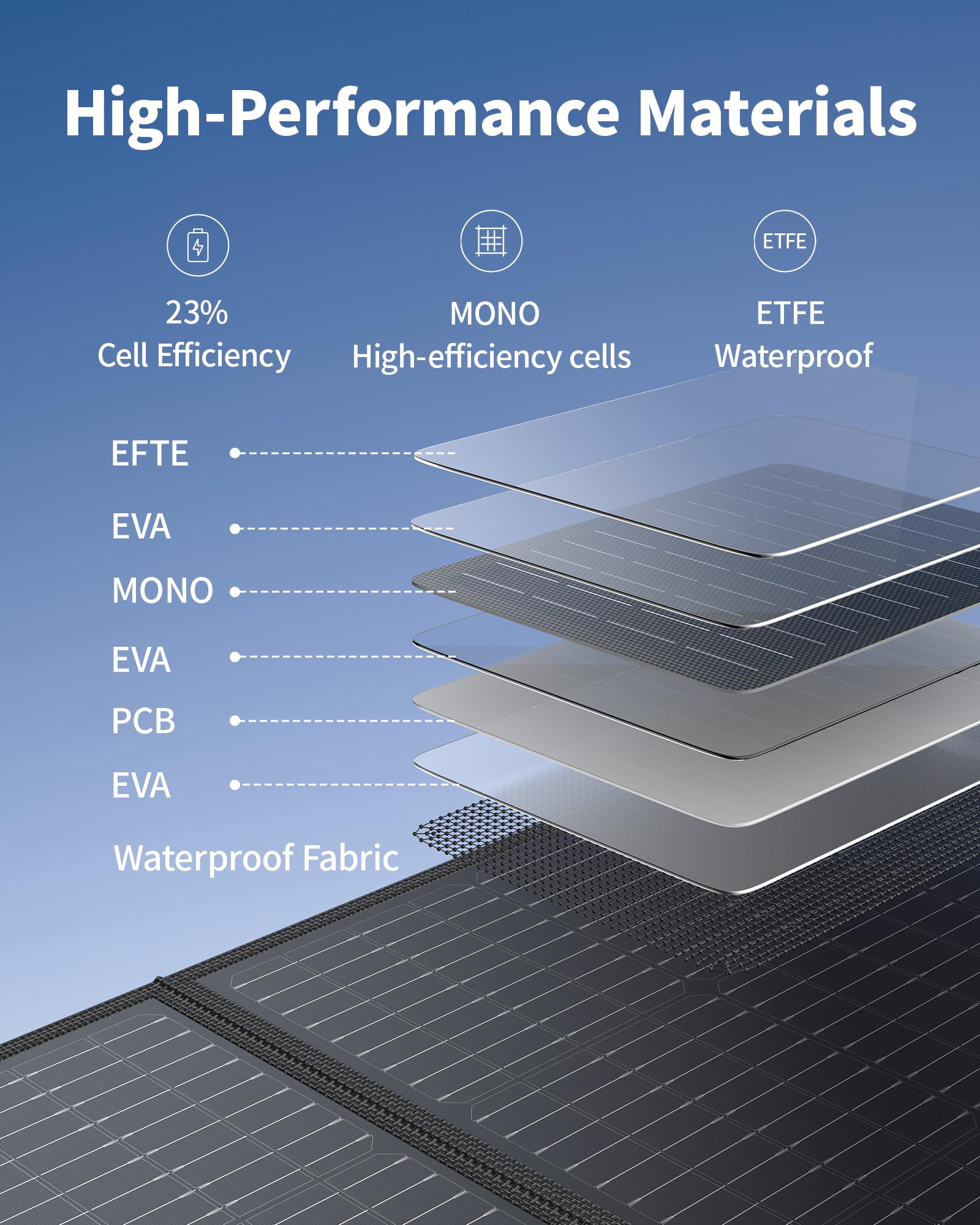 High-Performance Materials

23%
Cell Efficiency

MONO
High-efficiency cells

ETFE

ETFE
Waterproof

EFTE

EVA

MONO

EVA

PCB

EVA

Waterproof Fabric